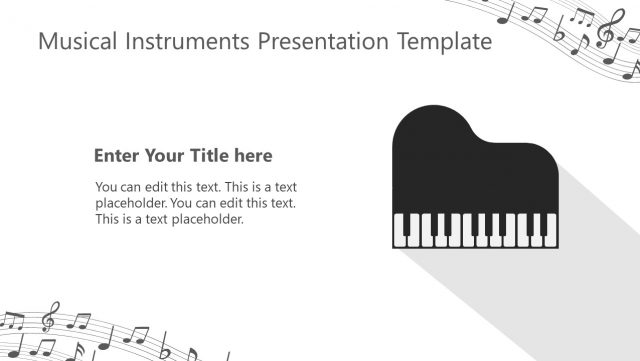 Musical Instruments Presentation Template

Enter Your Title here

You can edit this text. This is a text placeholder. You can edit this text. This is a text placeholder.